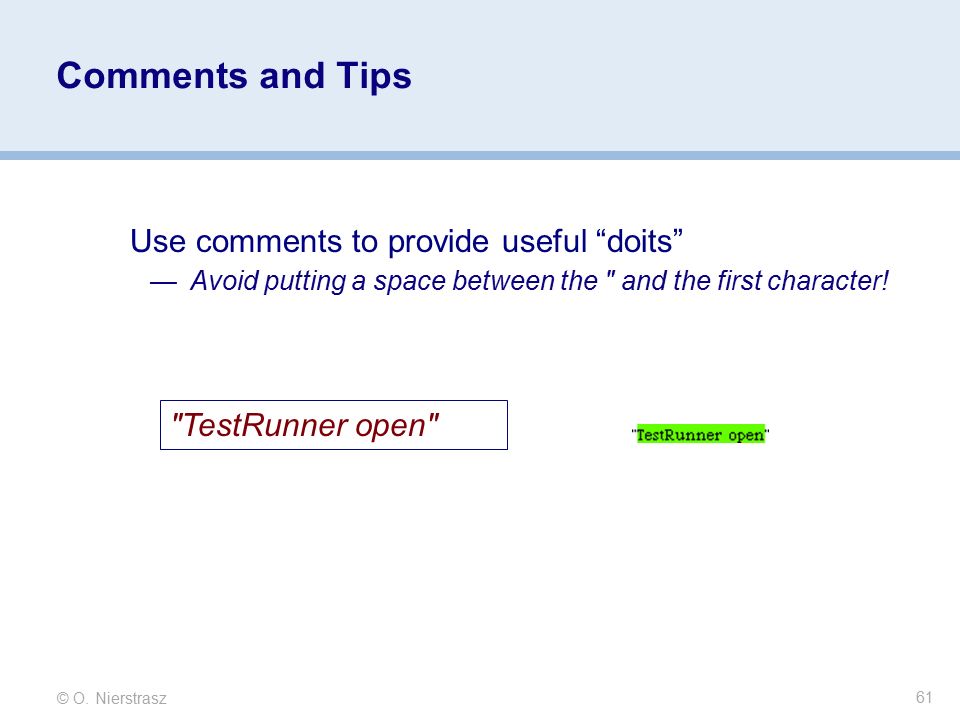 Comments and Tips

Use comments to provide useful “doits”

— Avoid putting a space between the " and the first character!

"TestRunner open"

"TestRunner open"

© O. Nierstrasz

61